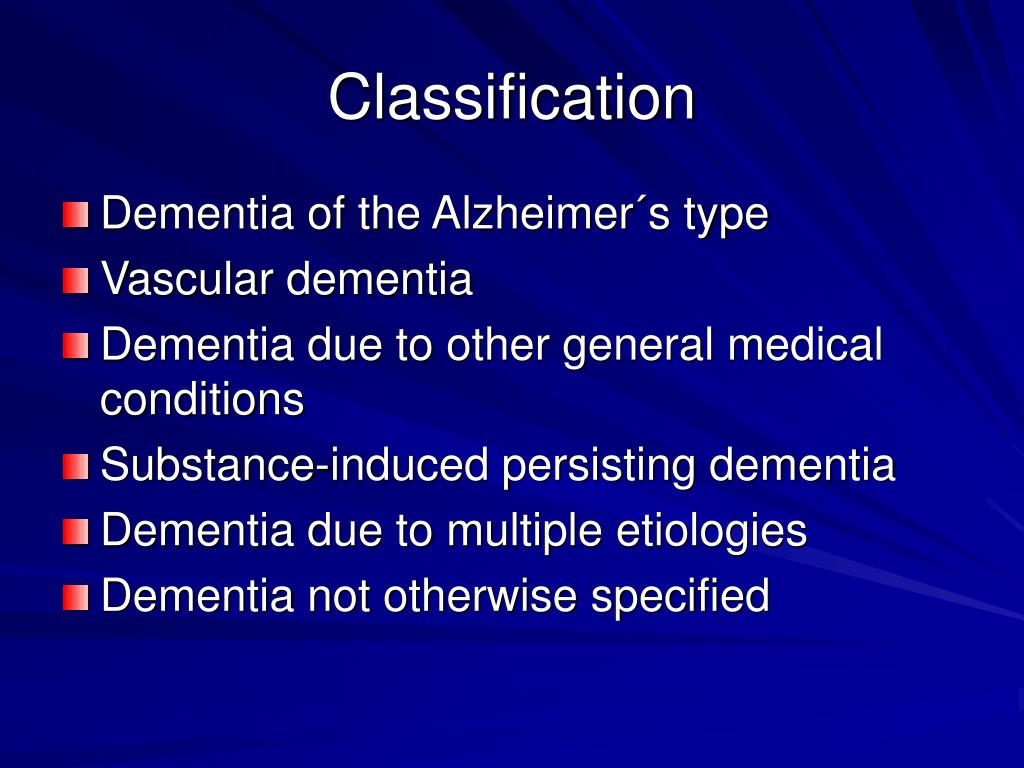 Classification

Dementia of the Alzheimer´s type
Vascular dementia
Dementia due to other general medical conditions
Substance-induced persisting dementia
Dementia due to multiple etiologies
Dementia not otherwise specified